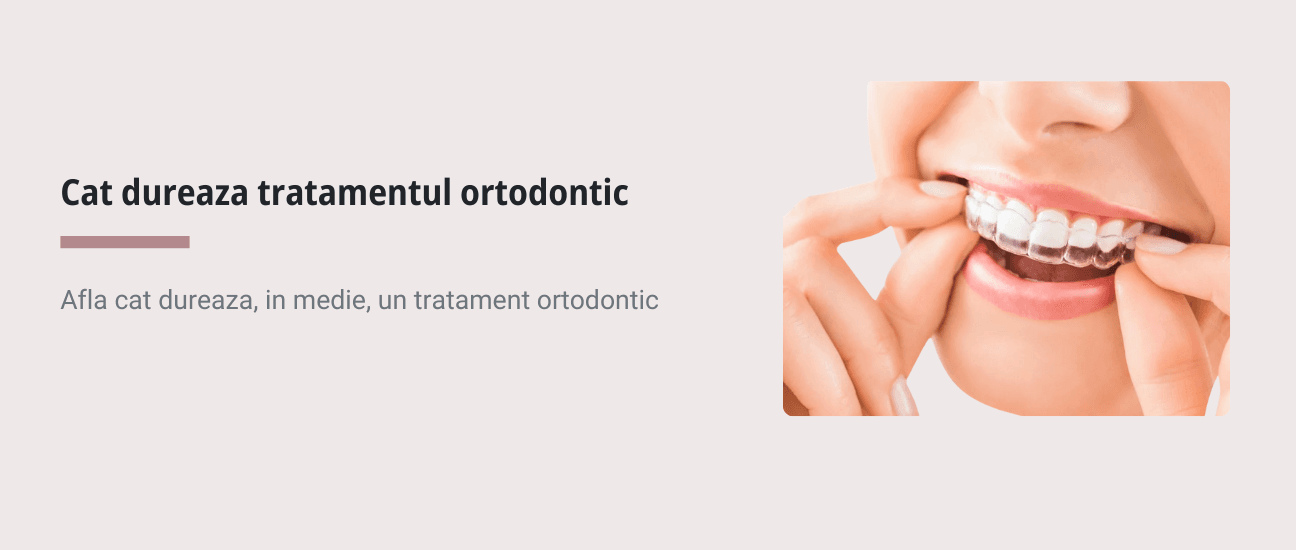 Cat dureaza tratamentul ortodontic

Afla cat dureaza, in medie, un tratament ortodontic